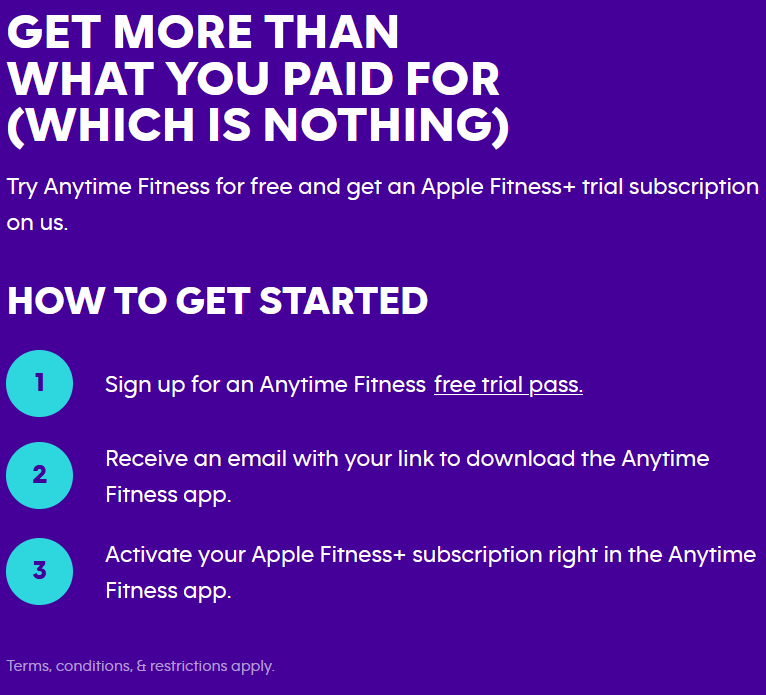 GET MORE THAN WHAT YOU PAID FOR (WHICH IS NOTHING)

Try Anytime Fitness for free and get an Apple Fitness+ trial subscription on us.

HOW TO GET STARTED

1

Sign up for an Anytime Fitness free trial pass.

2

Receive an email with your link to download the Anytime Fitness app.

3

Activate your Apple Fitness+ subscription right in the Anytime Fitness app.

Terms, conditions, & restrictions apply.